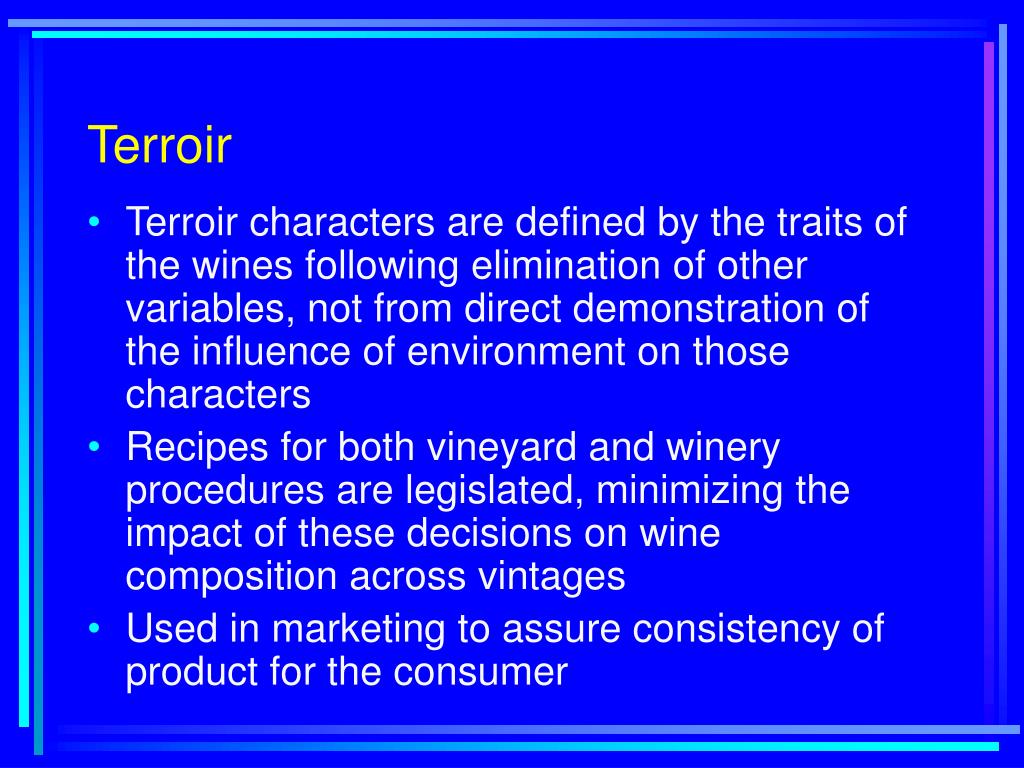 Terroir

• Terroir characters are defined by the traits of the wines following elimination of other variables, not from direct demonstration of the influence of environment on those characters
• Recipes for both vineyard and winery procedures are legislated, minimizing the impact of these decisions on wine composition across vintages
• Used in marketing to assure consistency of product for the consumer